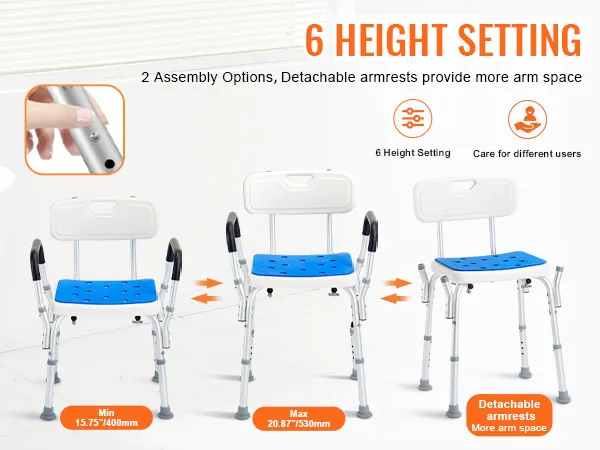 6 HEIGHT SETTING

2 Assembly Options, Detachable armrests provide more arm space

6 Height Setting

Care for different users

Min
15.75"/400mm

Max
20.87"/530mm

Detachable armrests
More arm space